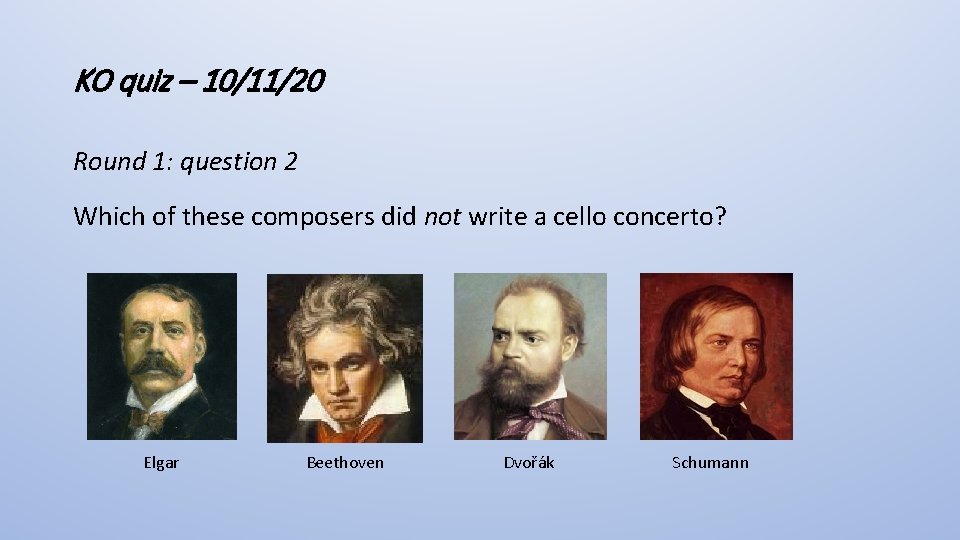 KO quiz – 10/11/20

Round 1: question 2

Which of these composers did not write a cello concerto?

Elgar

Beethoven

Dvořák

Schumann